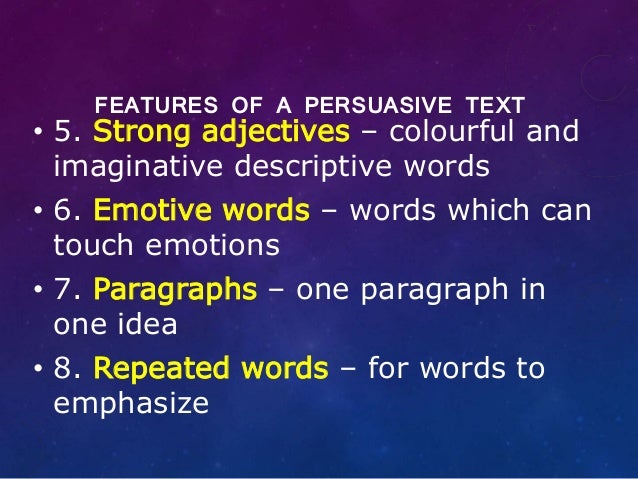 FEATURES OF A PERSUASIVE TEXT

• 5. Strong adjectives – colourful and imaginative descriptive words

• 6. Emotive words – words which can touch emotions

• 7. Paragraphs – one paragraph in one idea

• 8. Repeated words – for words to emphasize